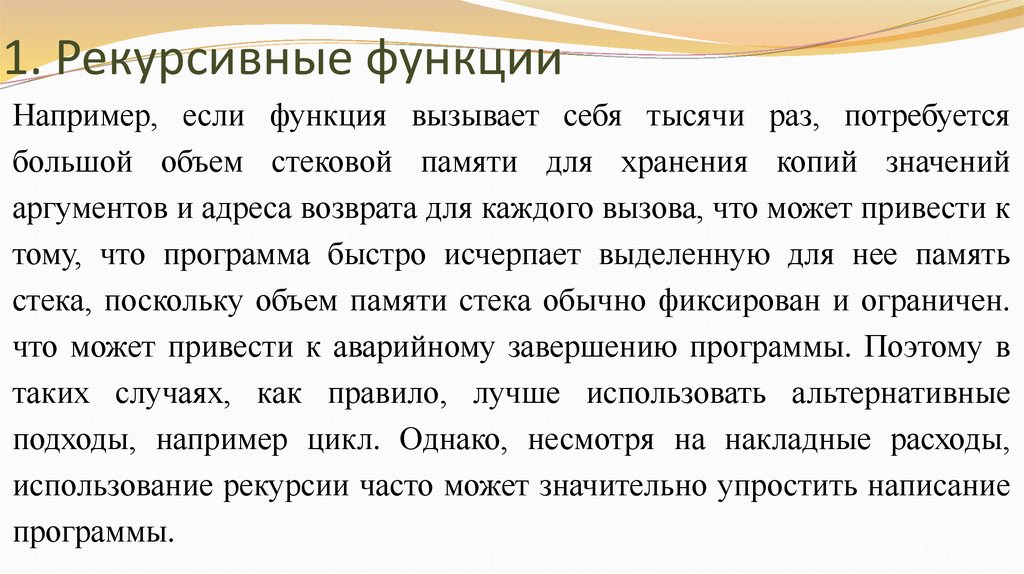 1. Рекурсивные функции

Например, если функция вызывает себя тысячи раз, потребуется большой объем стековой памяти для хранения копий значений аргументов и адреса возврата для каждого вызова, что может привести к тому, что программа быстро исчерпает выделенную для нее память стека, поскольку объем памяти стека обычно фиксирован и ограничен. что может привести к аварийному завершению программы. Поэтому в таких случаях, как правило, лучше использовать альтернативные подходы, например цикл. Однако, несмотря на накладные расходы, использование рекурсии часто может значительно упростить написание программы.